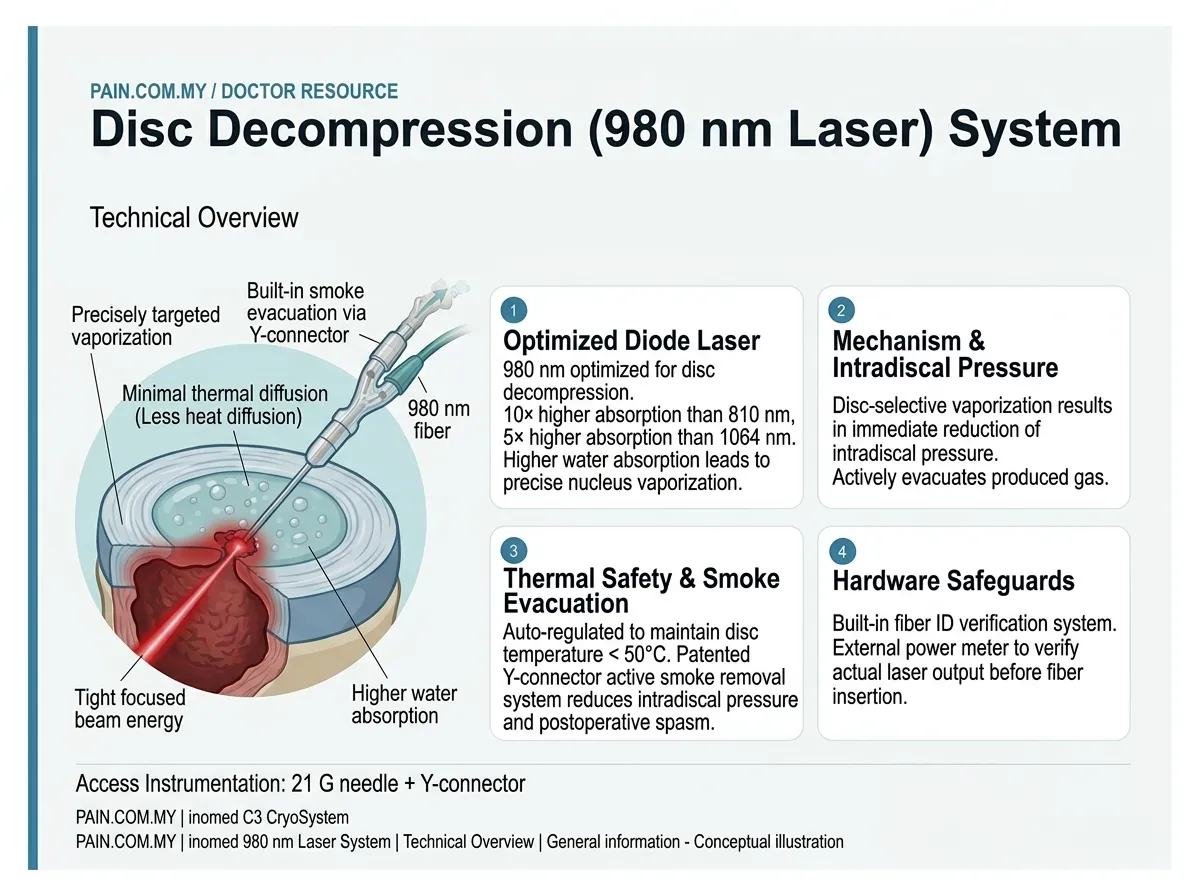 PAIN.COM.MY / DOCTOR RESOURCE

Disc Decompression (980 nm Laser) System

Technical Overview

Precisely targeted vaporization

Built-in smoke evacuation via Y-connector

Minimal thermal diffusion (Less heat diffusion)

980 nm fiber

Tight focused beam energy

Higher water absorption

1

Optimized Diode Laser

980 nm optimized for disc decompression.
10× higher absorption than 810 nm, 5× higher absorption than 1064 nm.
Higher water absorption leads to precise nucleus vaporization.

2

Mechanism & Intradiscal Pressure

Disc-selective vaporization results in immediate reduction of intradiscal pressure.
Actively evacuates produced gas.

3

Thermal Safety & Smoke Evacuation

Auto-regulated to maintain disc temperature < 50°C. Patented Y-connector active smoke removal system reduces intradiscal pressure and postoperative spasm.

4

Hardware Safeguards

Built-in fiber ID verification system.
External power meter to verify actual laser output before fiber insertion.

Access Instrumentation: 21 G needle + Y-connector

PAIN.COM.MY | inomed C3 CryoSystem

PAIN.COM.MY | inomed 980 nm Laser System | Technical Overview | General information - Conceptual illustration